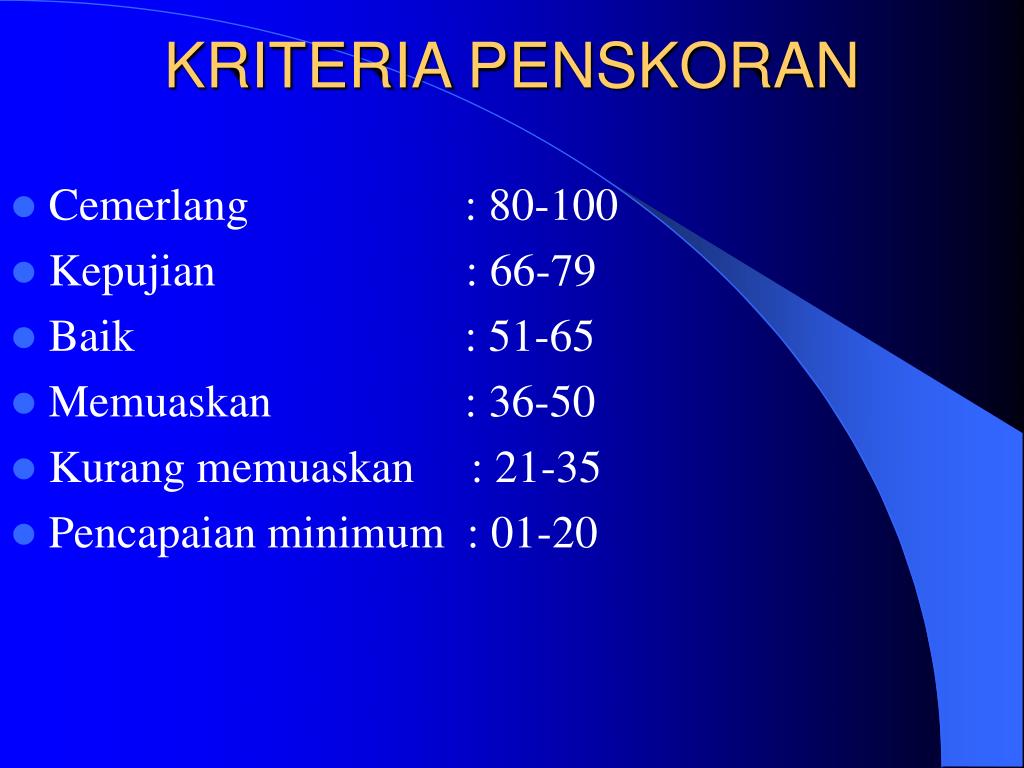 KRITERIA PENSKORAN

- Cemerlang : 80-100
- Kepujian : 66-79
- Baik : 51-65
- Memuaskan : 36-50
- Kurang memuaskan : 21-35
- Pencapaian minimum : 01-20